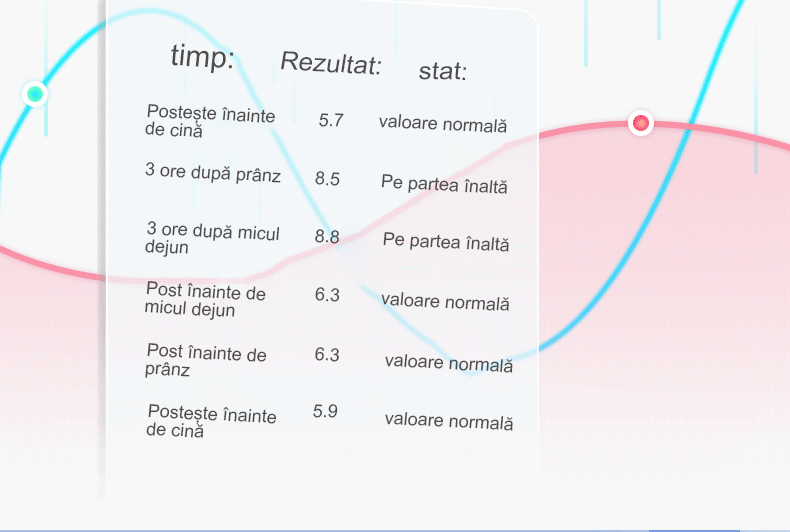 | timp: | Rezultat: | stat: |
|---|---|---|
| Postește înainte de cină | 5.7 | valoare normală |
| 3 ore după prânz | 8.5 | Pe partea înaltă |
| 3 ore după micul dejun | 8.8 | Pe partea înaltă |
| Post înainte de micul dejun | 6.3 | valoare normală |
| Post înainte de prânz | 6.3 | valoare normală |
| Postește înainte de cină | 5.9 | valoare normală |